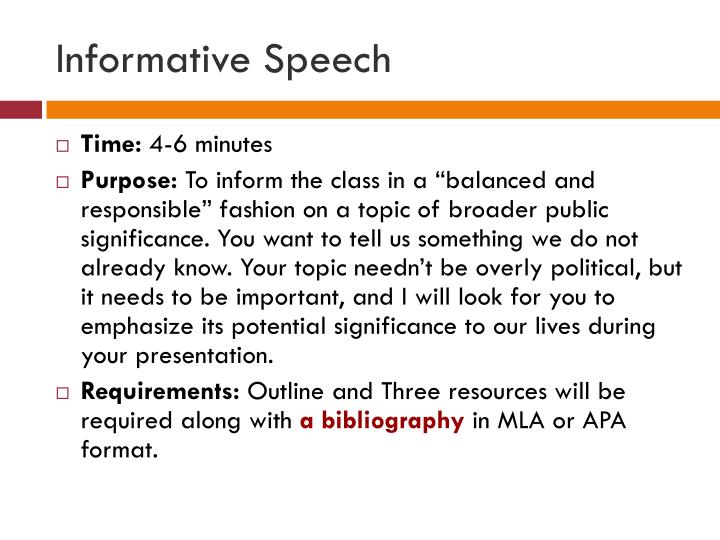 Informative Speech

□ Time: 4-6 minutes

□ Purpose: To inform the class in a “balanced and responsible” fashion on a topic of broader public significance. You want to tell us something we do not already know. Your topic needn’t be overly political, but it needs to be important, and I will look for you to emphasize its potential significance to our lives during your presentation.

□ Requirements: Outline and Three resources will be required along with a bibliography in MLA or APA format.